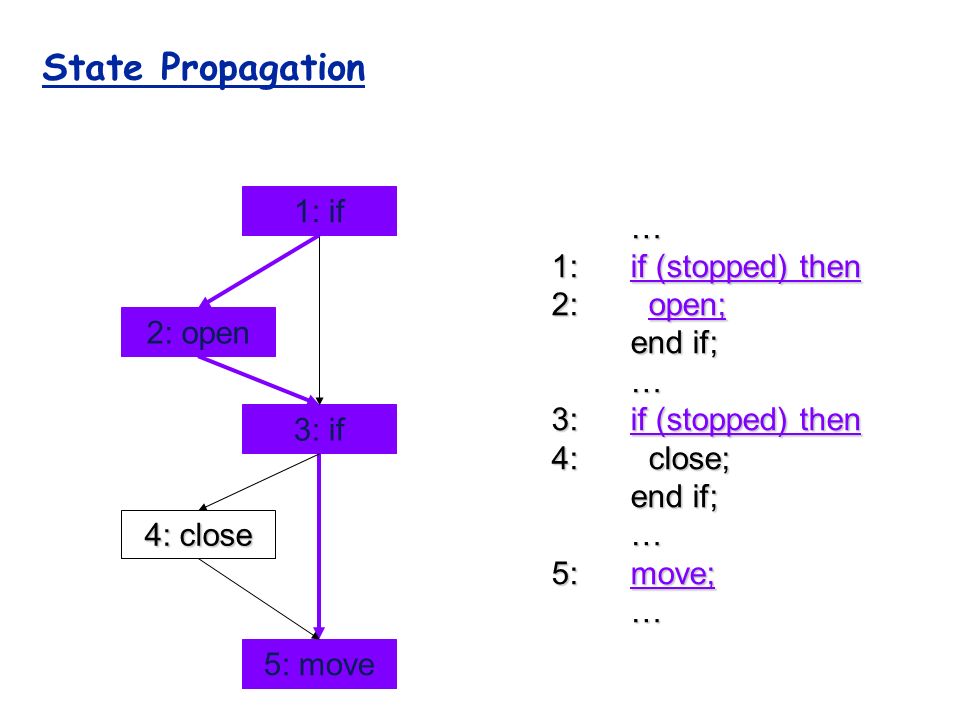 State Propagation

1: if

2: open

3: if

4: close

5: move

…
1: if (stopped) then
2: open;
end if;
…
3: if (stopped) then
4: close;
end if;
…
5: move;
…